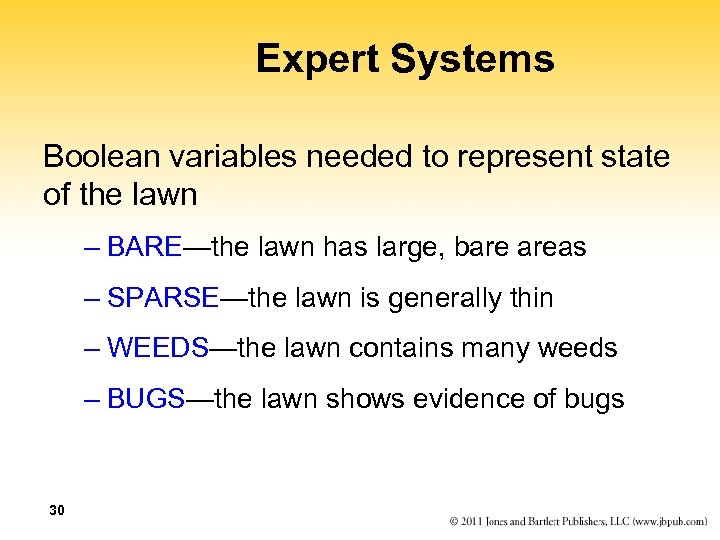 Expert Systems

Boolean variables needed to represent state of the lawn

– BARE—the lawn has large, bare areas

– SPARSE—the lawn is generally thin

– WEEDS—the lawn contains many weeds

– BUGS—the lawn shows evidence of bugs

30

© 2011 Jones and Bartlett Publishers, LLC (www.jbpub.com)